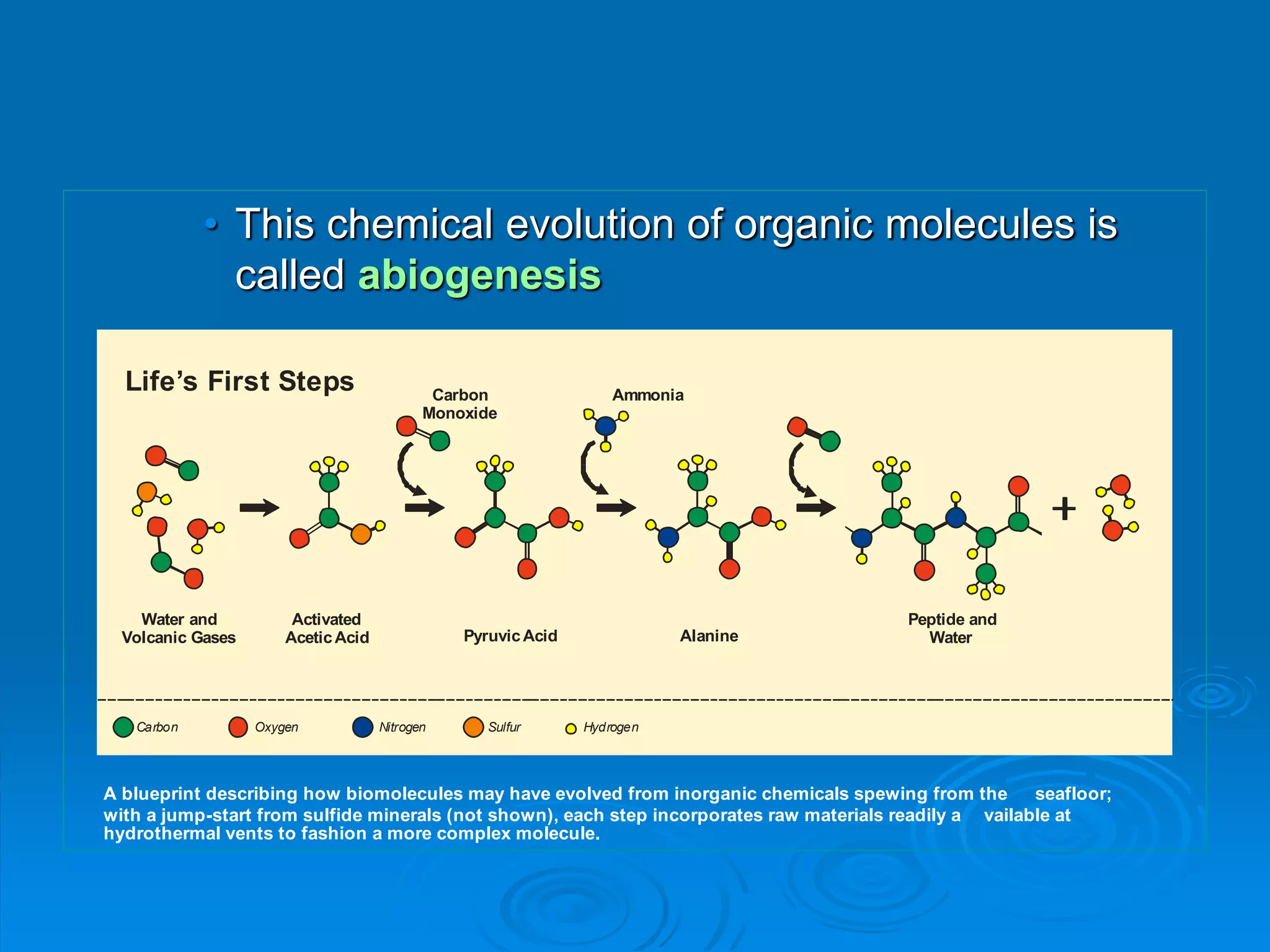 • This chemical evolution of organic molecules is called abiogenesis

Life's First Steps

Carbon Monoxide

Ammonia

+

Water and Volcanic Gases

Activated Acetic Acid

Pyruvic Acid

Alanine

Peptide and Water

Carbon Oxygen Nitrogen Sulfur Hydrogen

A blueprint describing how biomolecules may have evolved from inorganic chemicals spewing from the seafloor; with a jump-start from sulfide minerals (not shown), each step incorporates raw materials readily a vailable at hydrothermal vents to fashion a more complex molecule.